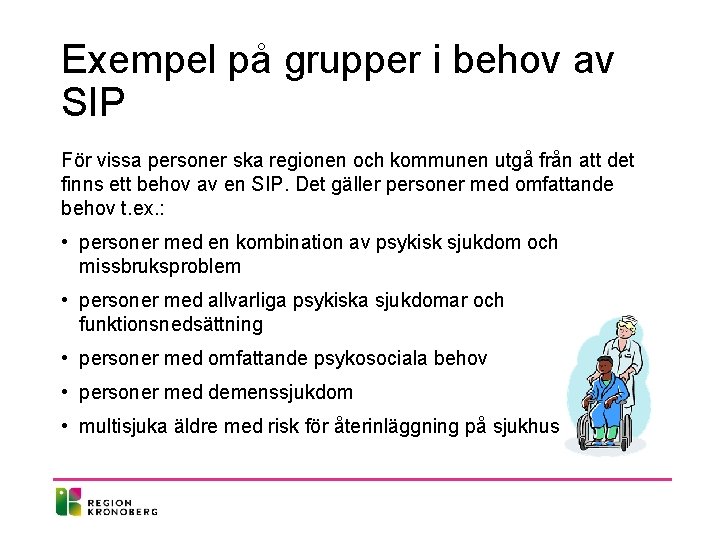 Exempel på grupper i behov av SIP

För vissa personer ska regionen och kommunen utgå från att det finns ett behov av en SIP. Det gäller personer med omfattande behov t.ex.:

• personer med en kombination av psykisk sjukdom och missbruksproblem
• personer med allvarliga psykiska sjukdomar och funktionsnedsättning
• personer med omfattande psykosociala behov
• personer med demenssjukdom
• multisjuka äldre med risk för återinläggning på sjukhus

REGION KRONOBERG